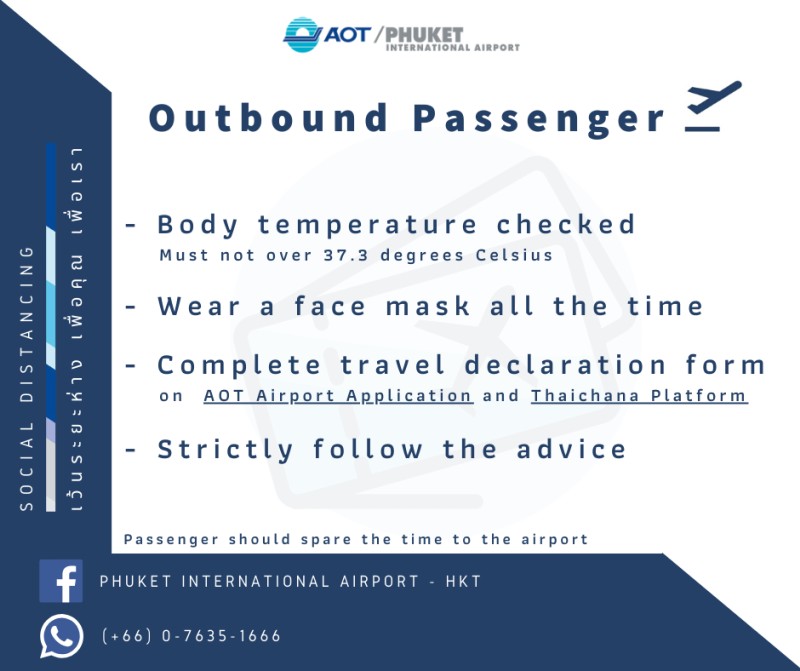 AOT / PHUKET
INTERNATIONAL AIRPORT

Outbound Passenger

SOCIAL DISTANCING
เว้นระยะห่าง เพื่อคุณ เพื่อเรา

- Body temperature checked
Must not over 37.3 degrees Celsius

- Wear a face mask all the time

- Complete travel declaration form
on AOT Airport Application and Thaichana Platform

- Strictly follow the advice

Passenger should spare the time to the airport

PHUKET INTERNATIONAL AIRPORT - HKT

(+66) 0-7635-1666